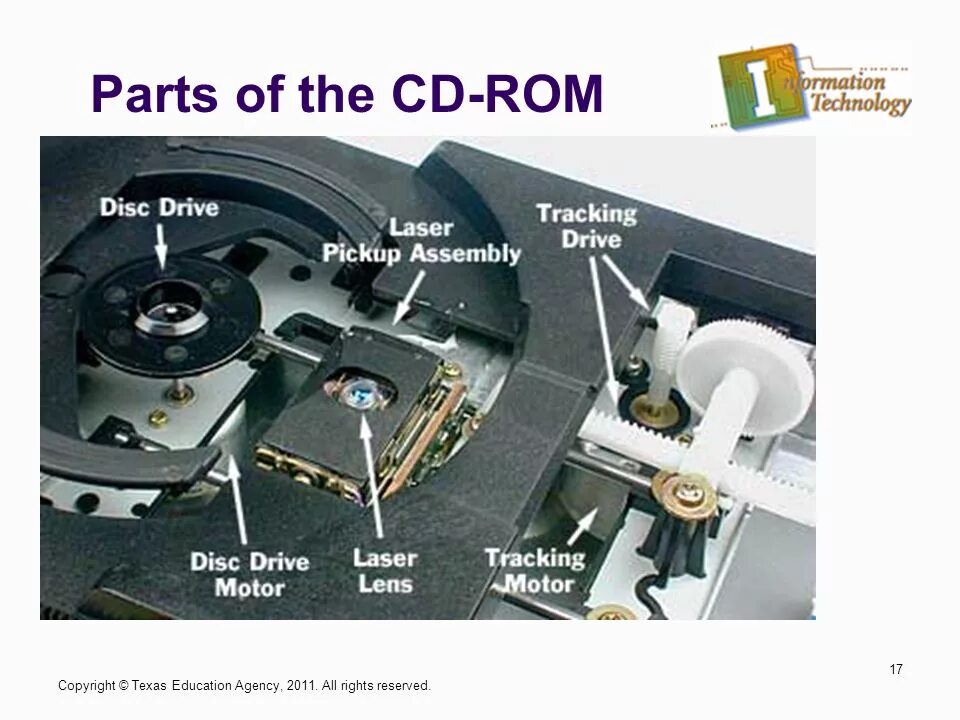 Parts of the CD-ROM

Information Technology

Disc Drive

Laser Pickup Assembly

Tracking Drive

Disc Drive Motor

Laser Lens

Tracking Motor

17

Copyright © Texas Education Agency, 2011. All rights reserved.